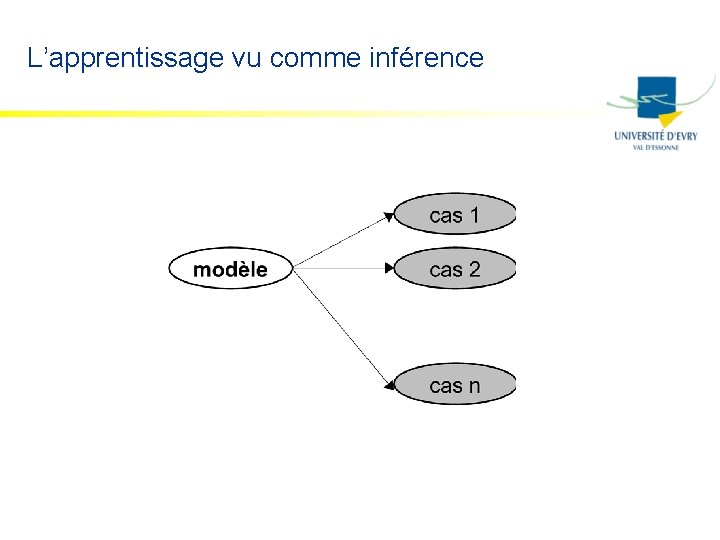 L’apprentissage vu comme inférence

UNIVERSITÉ D'EVRY
VAL D'ESSONNE

modèle

cas 1

cas 2

cas n